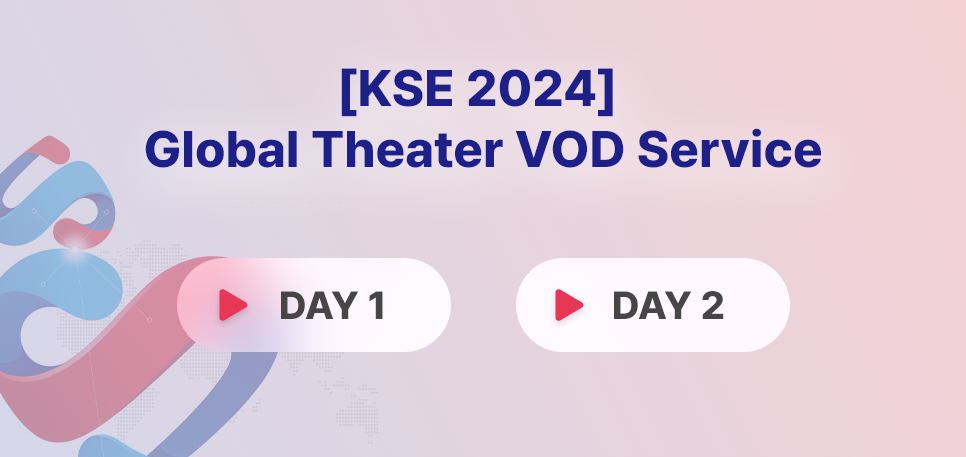 [KSE 2024]
Global Theater VOD Service

DAY 1

DAY 2